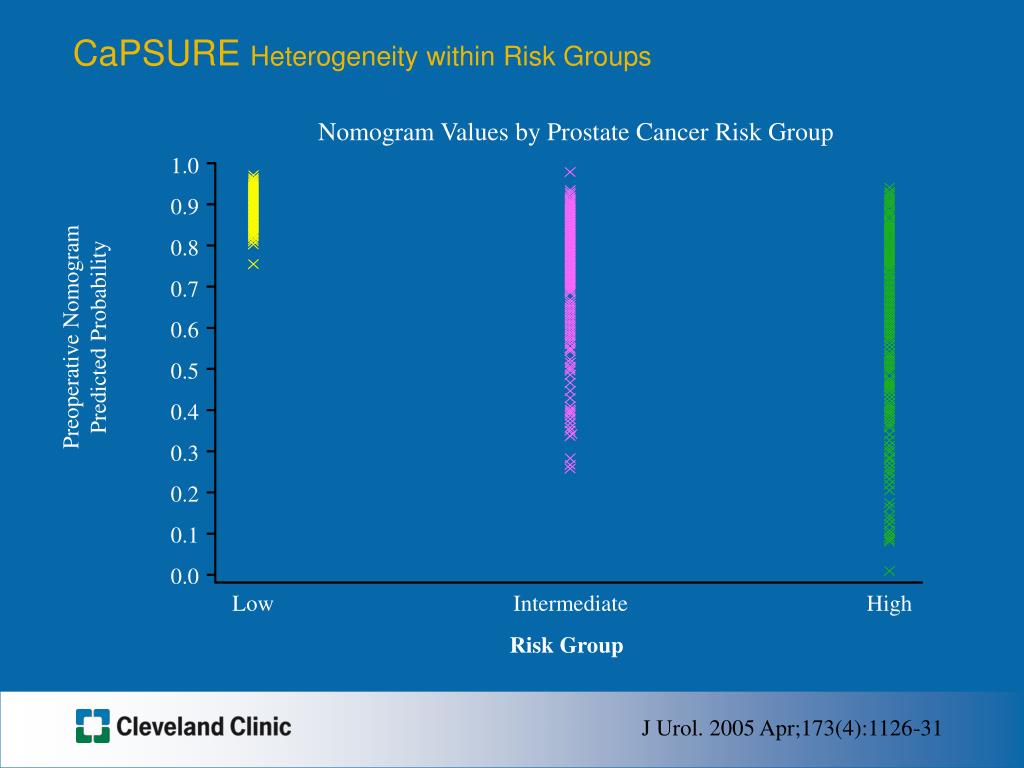 CaPSURE Heterogeneity within Risk Groups

Nomogram Values by Prostate Cancer Risk Group

Preoperative Nomogram Predicted Probability

1.0
0.9
0.8
0.7
0.6
0.5
0.4
0.3
0.2
0.1
0.0

Low
Intermediate
High

Risk Group

Cleveland Clinic

J Urol. 2005 Apr;173(4):1126-31